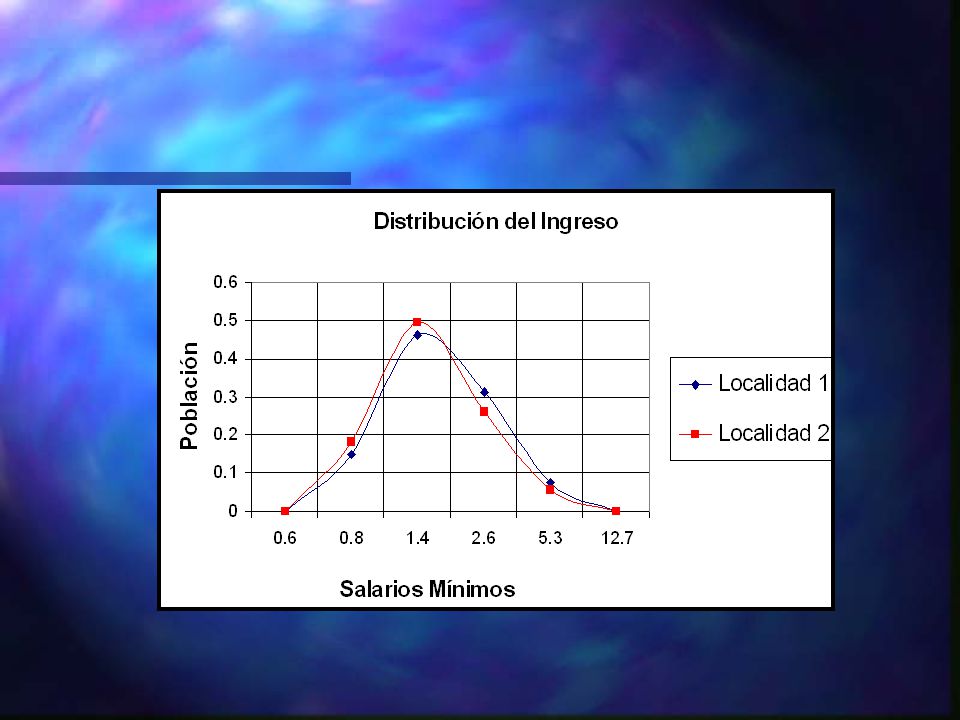 Distribución del Ingreso

Población

0.6
0.5
0.4
0.3
0.2
0.1
0

0.6 0.8 1.4 2.6 5.3 12.7

Salarios Mínimos

Localidad 1
Localidad 2